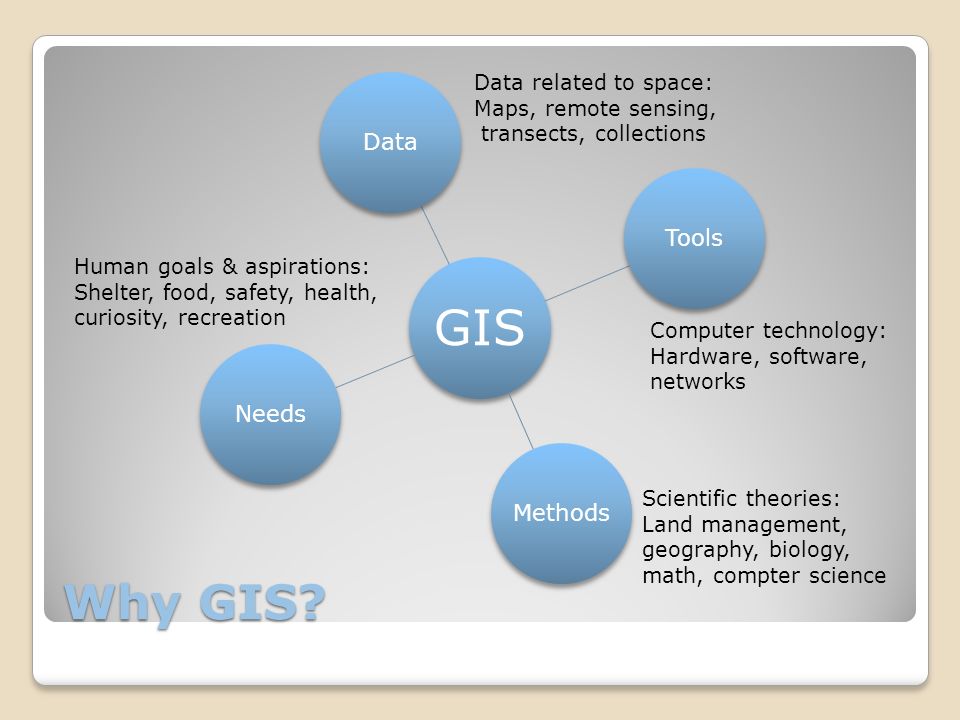 Data

Data related to space: Maps, remote sensing, transects, collections

Tools

Human goals & aspirations: Shelter, food, safety, health, curiosity, recreation

GIS

Computer technology: Hardware, software, networks

Needs

Methods

Scientific theories: Land management, geography, biology, math, compter science

Why GIS?